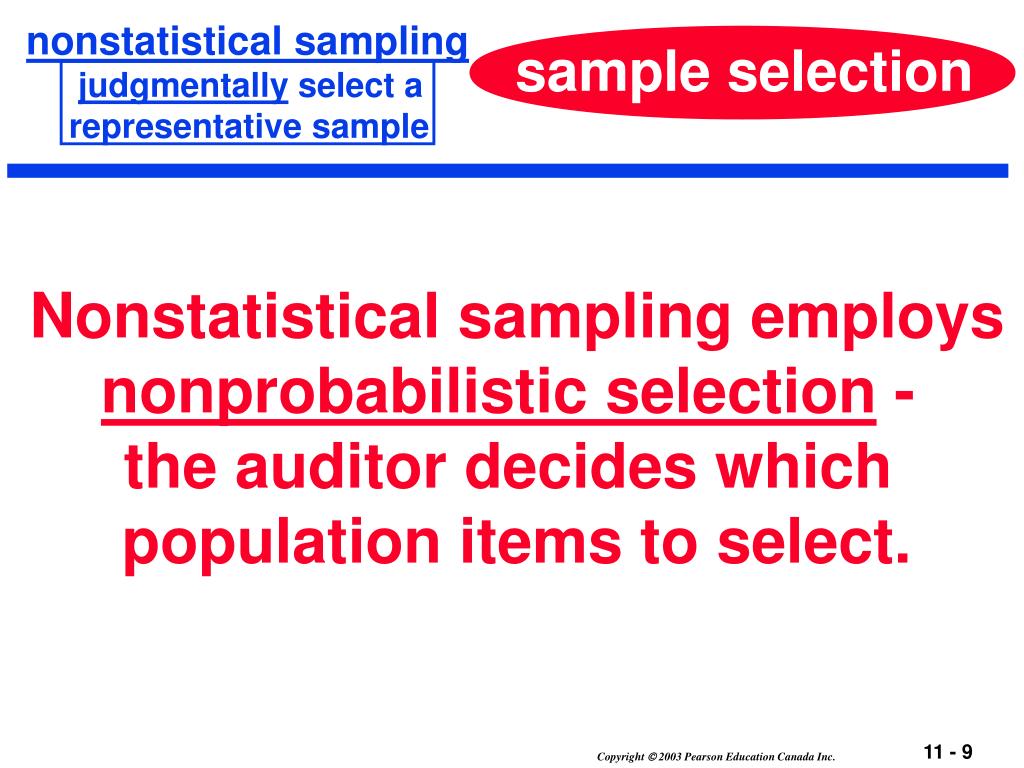 nonstatistical sampling

judgmentally select a representative sample

sample selection

Nonstatistical sampling employs nonprobabilistic selection - the auditor decides which population items to select.

Copyright © 2003 Pearson Education Canada Inc.

11 - 9